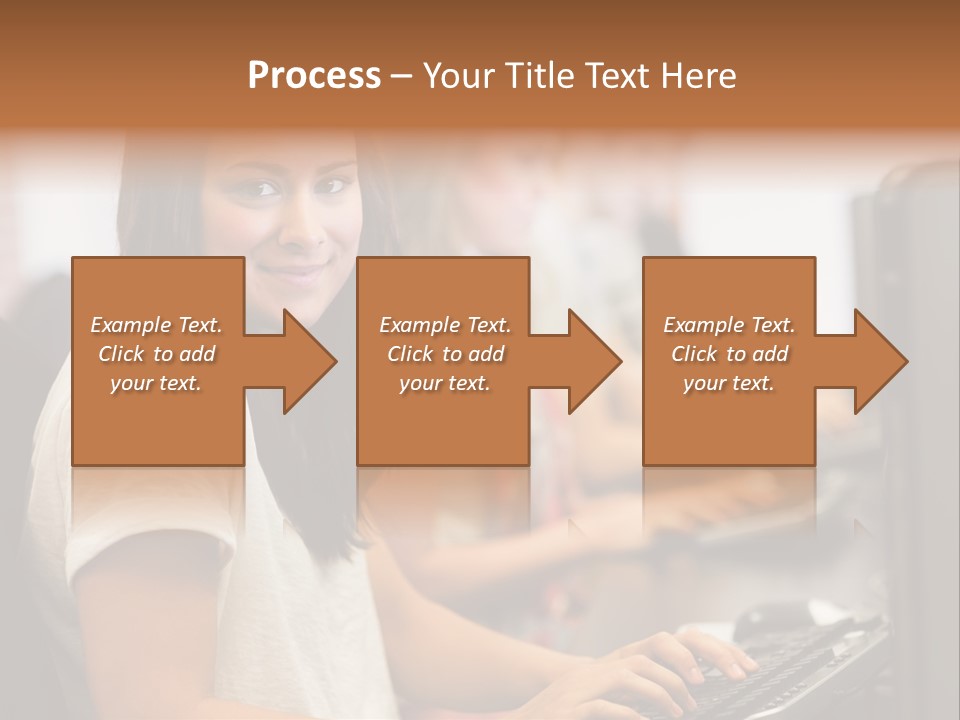 Process – Your Title Text Here

Example Text. Click to add your text.

Example Text. Click to add your text.

Example Text. Click to add your text.